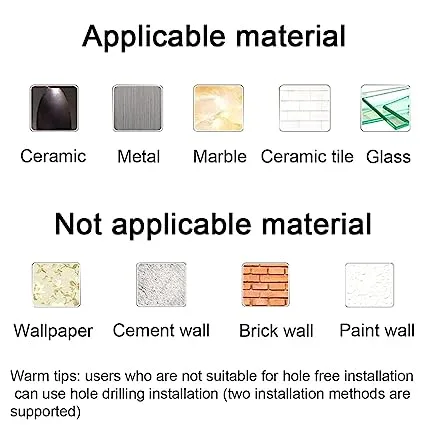 Applicable material

Ceramic Metal Marble Ceramic tile Glass

Not applicable material

Wallpaper Cement wall Brick wall Paint wall

Warm tips: users who are not suitable for hole free installation can use hole drilling installation (two installation methods are supported)